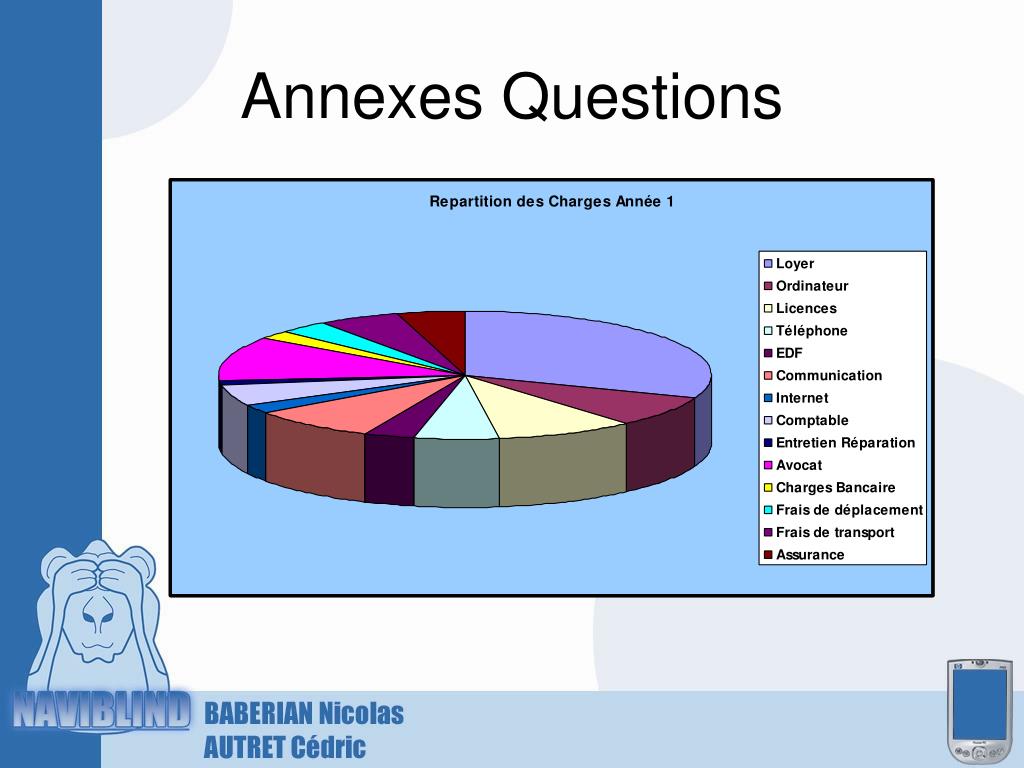 Annexes Questions

Repartition des Charges Année 1

Loyer
Ordinateur
Licences
Téléphone
EDF
Communication
Internet
Comptable
Entretien Réparation
Avocat
Charges Bancaire
Frais de déplacement
Frais de transport
Assurance

NAVIBLIND

BABERIAN Nicolas
AUTRET Cédric